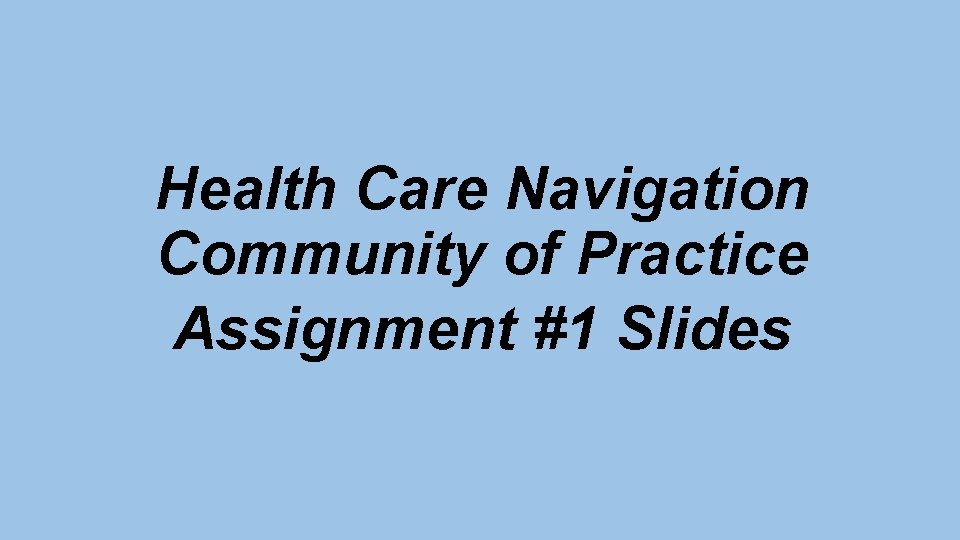 Health Care Navigation Community of Practice
Assignment #1 Slides